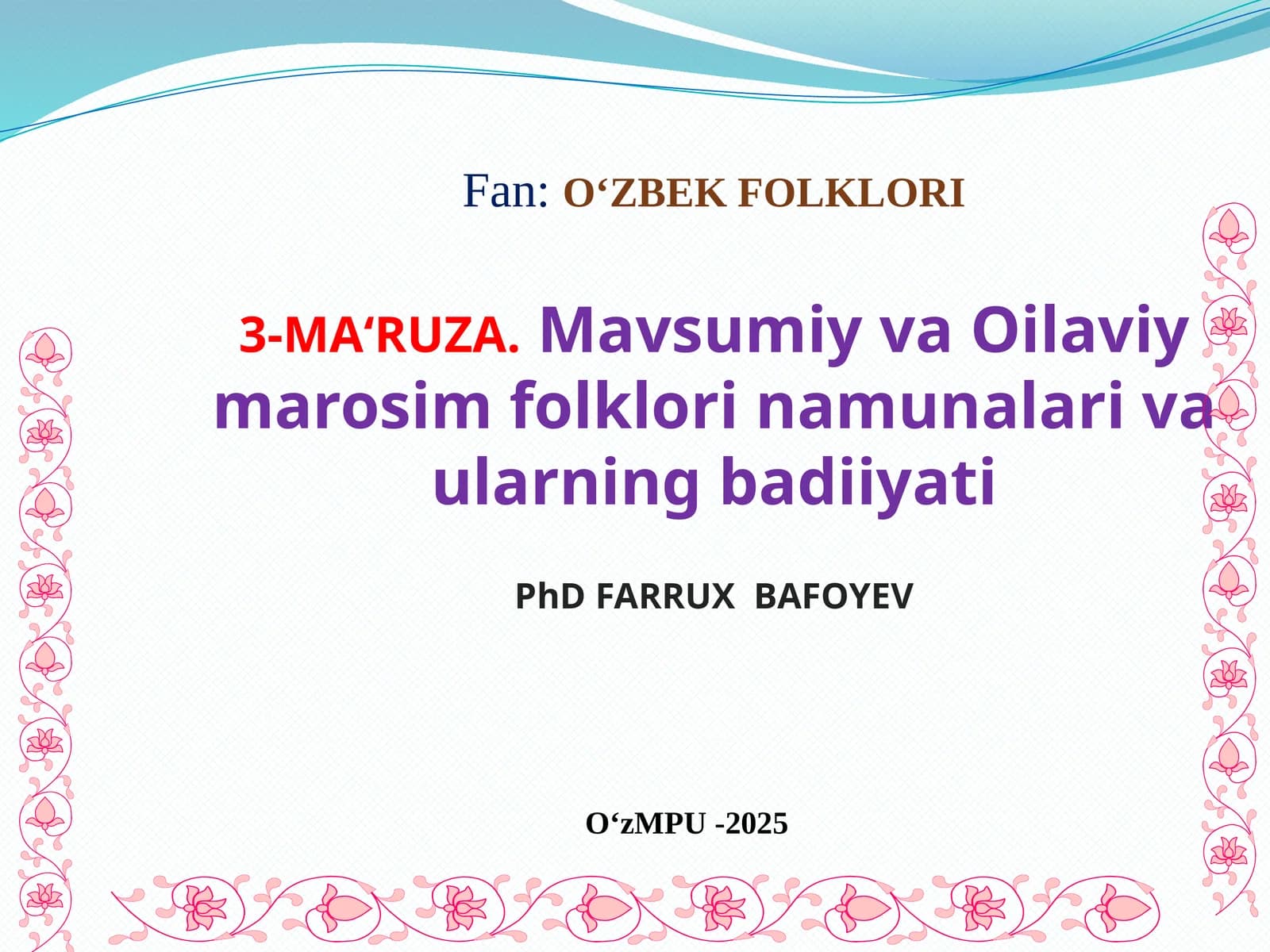 Fan: O‘ZBEK FOLKLORI

3-MA‘RUZA. Mavsumiy va Oilaviy marosim folklori namunalari va ularning badiiyati

PhD FARRUX BAFOYEV

O‘zMPU -2025